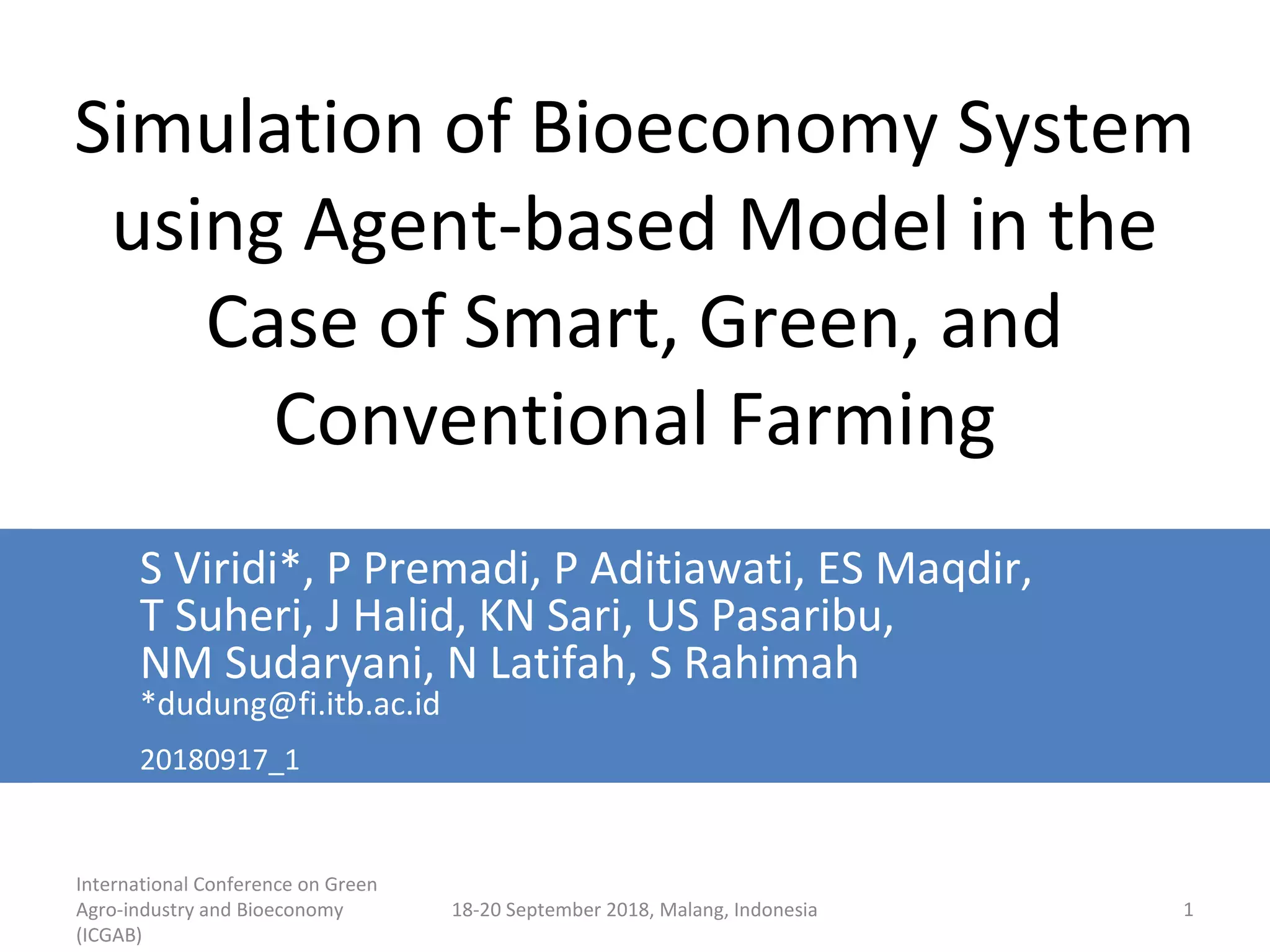 Simulation of Bioeconomy System using Agent-based Model in the Case of Smart, Green, and Conventional Farming

S Viridi*, P Premadi, P Aditiawati, ES Maqdir, T Suheri, J Halid, KN Sari, US Pasaribu, NM Sudaryani, N Latifah, S Rahimah
*dudung@fi.itb.ac.id

20180917_1

International Conference on Green Agro-industry and Bioeconomy (ICGAB)

18-20 September 2018, Malang, Indonesia

1